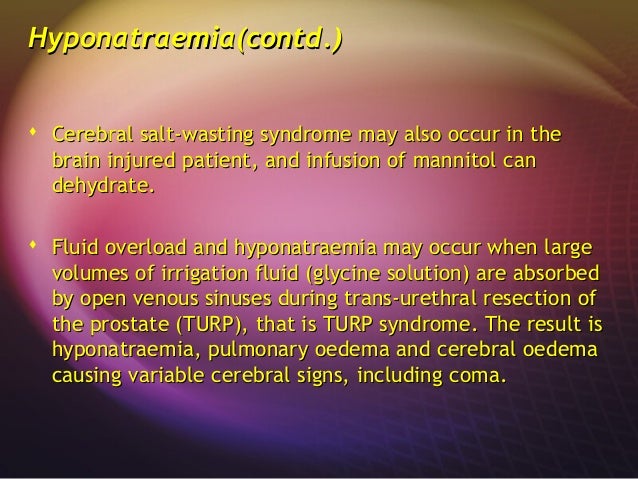 Hyponatraemia(contd.)

• Cerebral salt-wasting syndrome may also occur in the brain injured patient, and infusion of mannitol can dehydrate.

• Fluid overload and hyponatraemia may occur when large volumes of irrigation fluid (glycine solution) are absorbed by open venous sinuses during trans-urethral resection of the prostate (TURP), that is TURP syndrome. The result is hyponatraemia, pulmonary oedema and cerebral oedema causing variable cerebral signs, including coma.